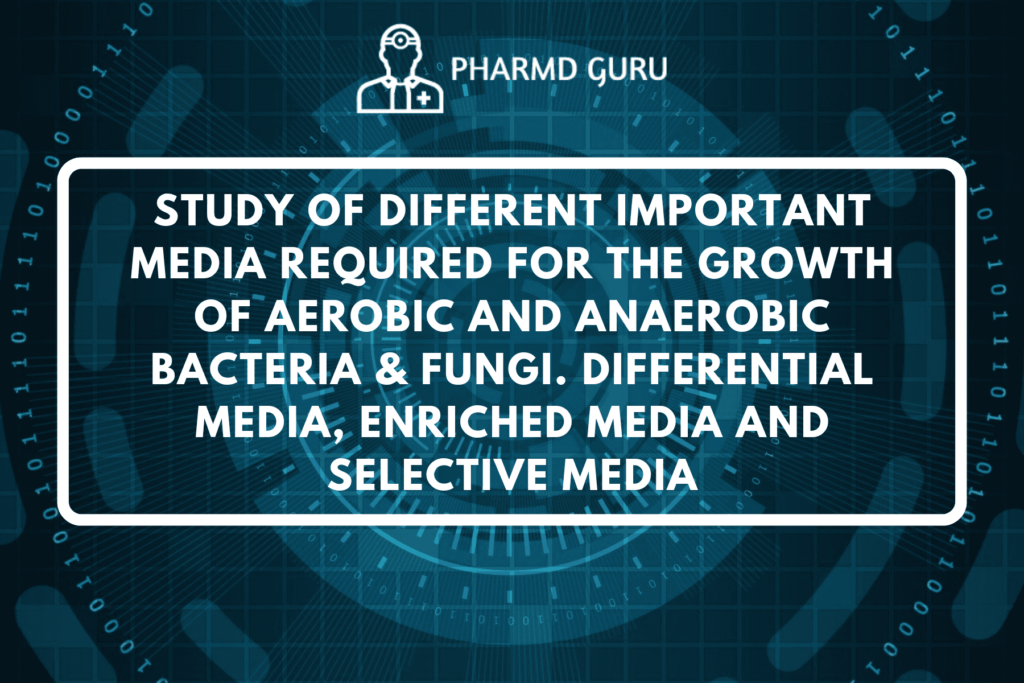 PHARMD GURU

STUDY OF DIFFERENT IMPORTANT MEDIA REQUIRED FOR THE GROWTH OF AEROBIC AND ANAEROBIC BACTERIA & FUNGI. DIFFERENTIAL MEDIA, ENRICHED MEDIA AND SELECTIVE MEDIA